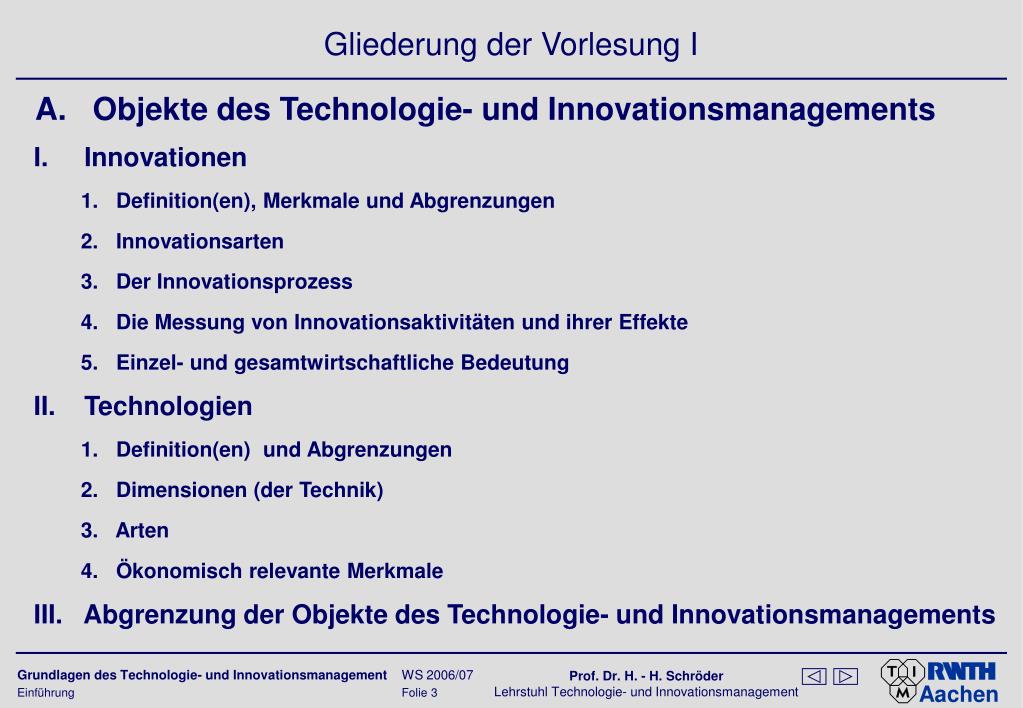 Gliederung der Vorlesung I

A. Objekte des Technologie- und Innovationsmanagements

I. Innovationen

1. Definition(en), Merkmale und Abgrenzungen

2. Innovationsarten

3. Der Innovationsprozess

4. Die Messung von Innovationsaktivitäten und ihrer Effekte

5. Einzel- und gesamtwirtschaftliche Bedeutung

II. Technologien

1. Definition(en) und Abgrenzungen

2. Dimensionen (der Technik)

3. Arten

4. Ökonomisch relevante Merkmale

III. Abgrenzung der Objekte des Technologie- und Innovationsmanagements

Grundlagen des Technologie- und Innovationsmanagement
Einführung

WS 2006/07
Folie 3

Prof. Dr. H. - H. Schröder
Lehrstuhl Technologie- und Innovationsmanagement

T I M RWTH Aachen